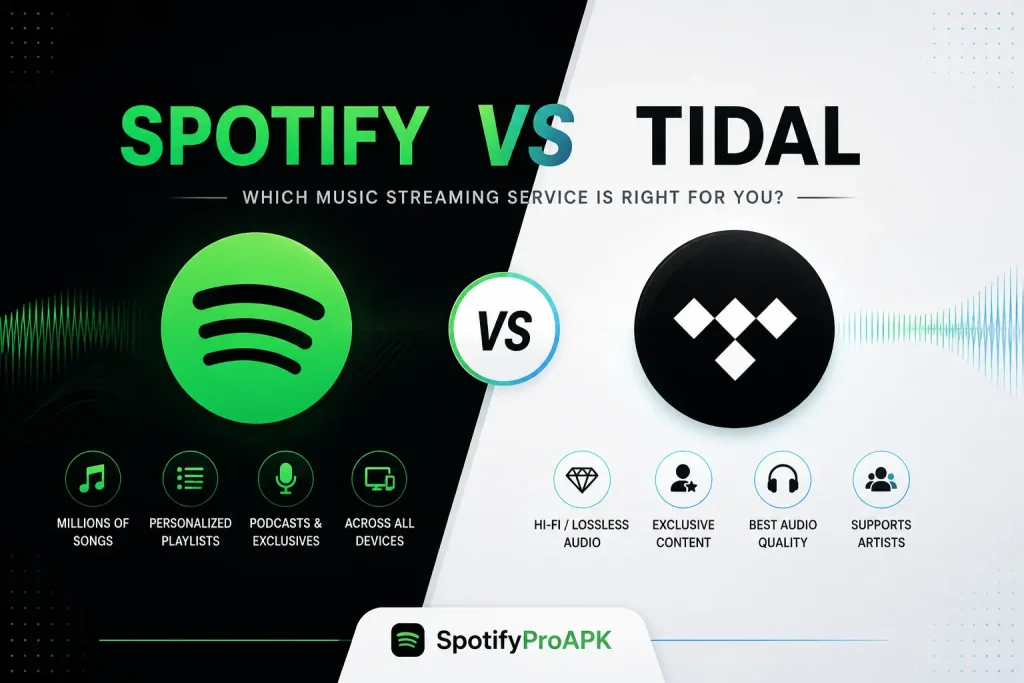 SPOTIFY VS TIDAL

WHICH MUSIC STREAMING SERVICE IS RIGHT FOR YOU?

VS

MILLIONS OF SONGS

PERSONALIZED PLAYLISTS

PODCASTS & EXCLUSIVES

ACROSS ALL DEVICES

HI-FI / LOSSLESS AUDIO

EXCLUSIVE CONTENT

BEST AUDIO QUALITY

SUPPORTS ARTISTS

SpotifyProAPK